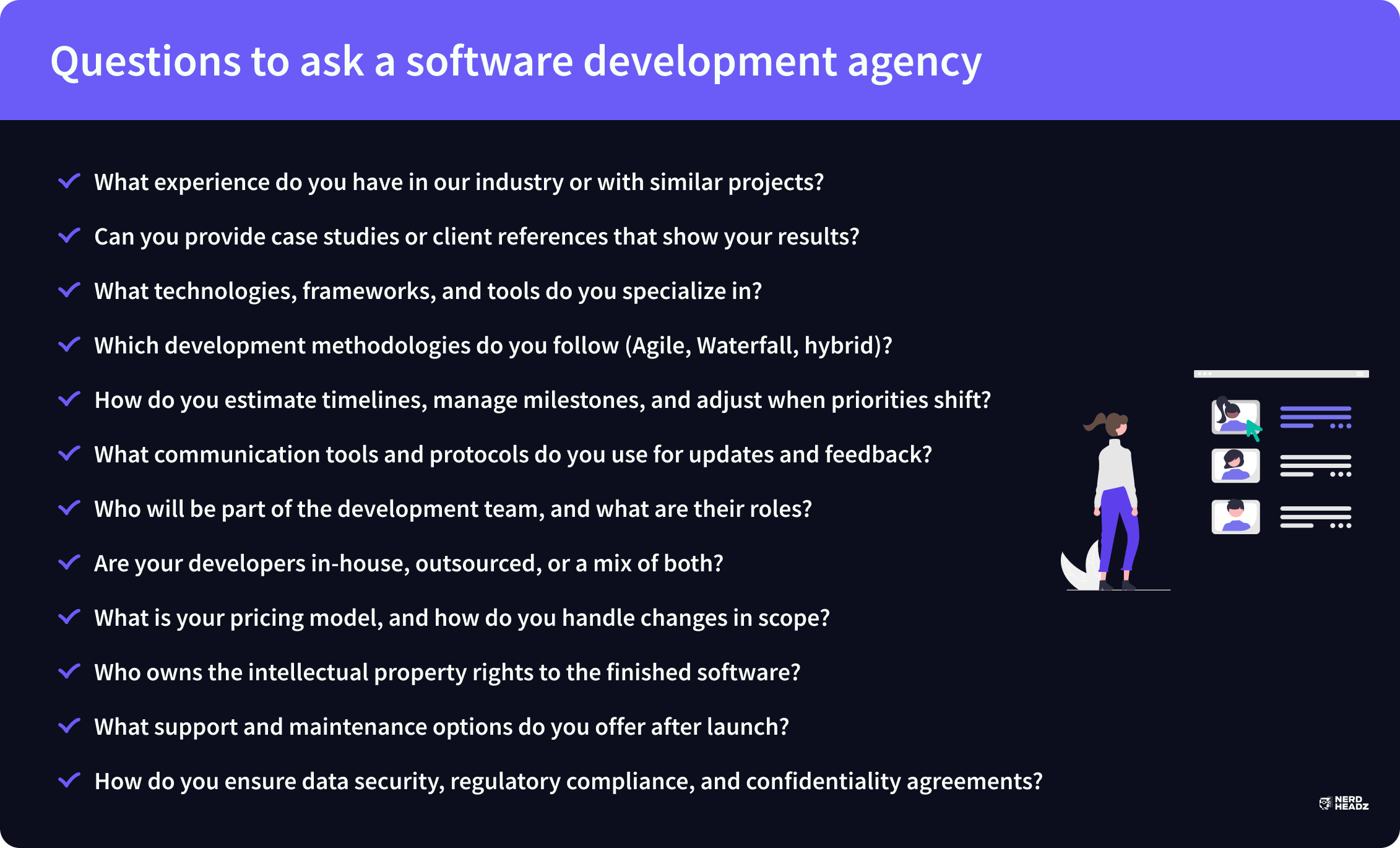 Questions to ask a software development agency

What experience do you have in our industry or with similar projects?

Can you provide case studies or client references that show your results?

What technologies, frameworks, and tools do you specialize in?

Which development methodologies do you follow (Agile, Waterfall, hybrid)?

How do you estimate timelines, manage milestones, and adjust when priorities shift?

What communication tools and protocols do you use for updates and feedback?

Who will be part of the development team, and what are their roles?

Are your developers in-house, outsourced, or a mix of both?

What is your pricing model, and how do you handle changes in scope?

Who owns the intellectual property rights to the finished software?

What support and maintenance options do you offer after launch?

How do you ensure data security, regulatory compliance, and confidentiality agreements?

NERD HEADZ